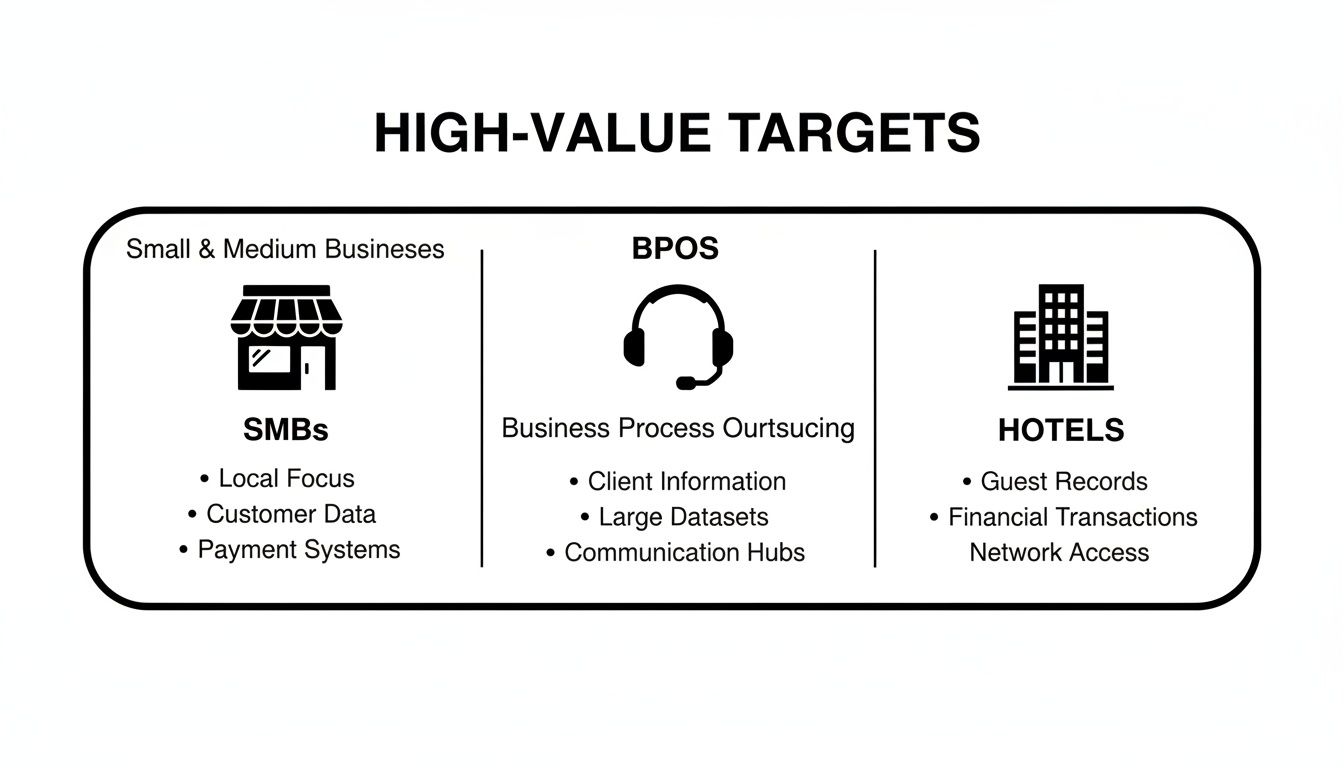 HIGH-VALUE TARGETS

Small & Medium Businesses

SMBs

• Local Focus
• Customer Data
• Payment Systems

BPOS

Business Process Ourtsucing

• Client Information
• Large Datasets
• Communication Hubs

HOTELS

• Guest Records
• Financial Transactions
Network Access